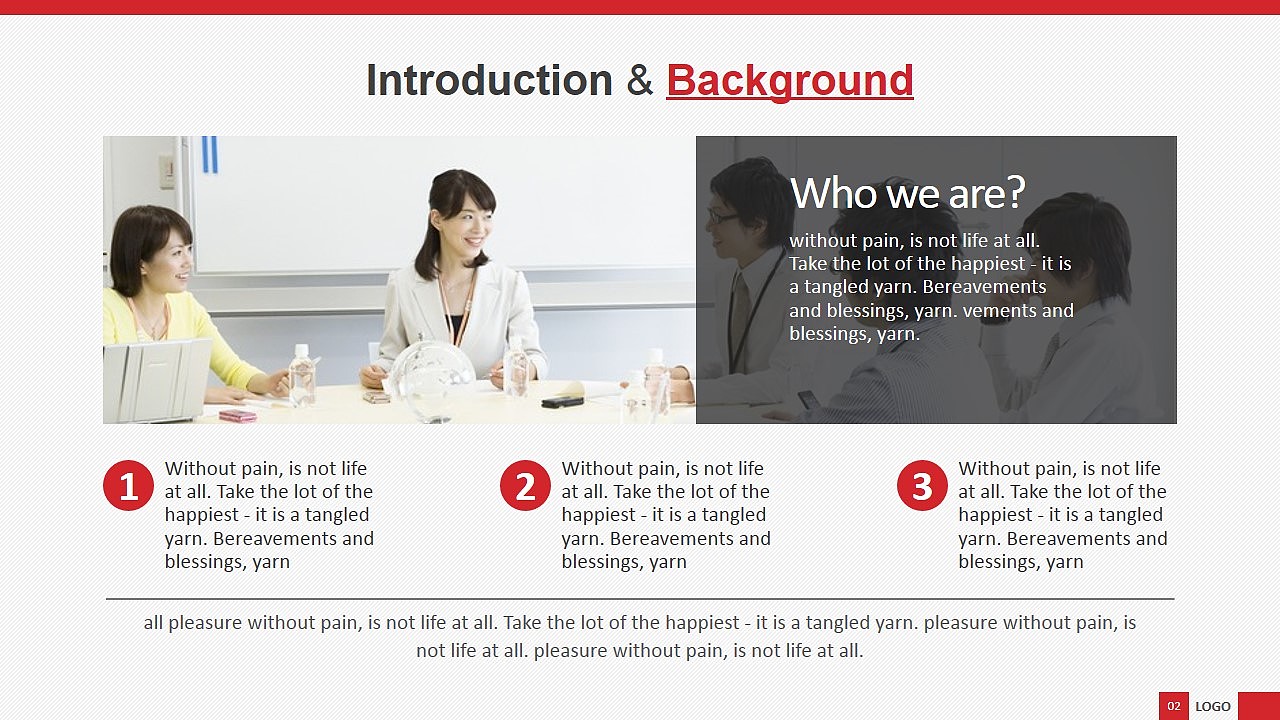 Introduction & Background

Who we are?

without pain, is not life at all. Take the lot of the happiest - it is a tangled yarn. Bereavements and blessings, yarn. vements and blessings, yarn.

1

Without pain, is not life at all. Take the lot of the happiest - it is a tangled yarn. Bereavements and blessings, yarn

2

Without pain, is not life at all. Take the lot of the happiest - it is a tangled yarn. Bereavements and blessings, yarn

3

Without pain, is not life at all. Take the lot of the happiest - it is a tangled yarn. Bereavements and blessings, yarn

all pleasure without pain, is not life at all. Take the lot of the happiest - it is a tangled yarn. pleasure without pain, is not life at all. pleasure without pain, is not life at all.

02 LOGO